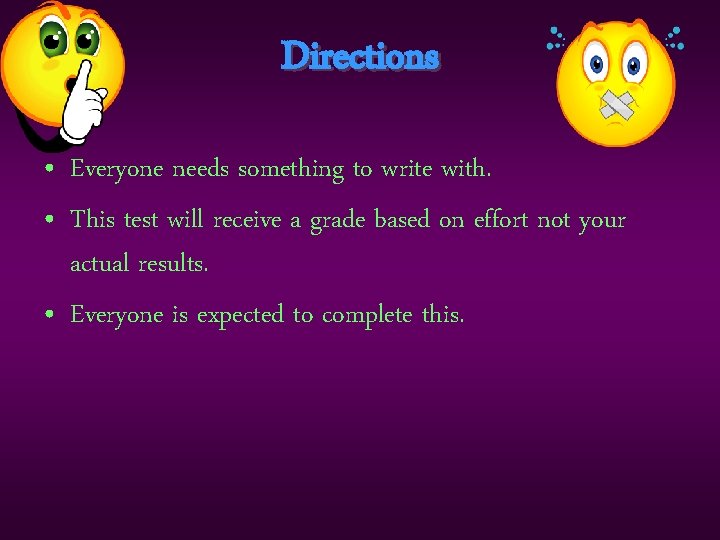 Directions

• Everyone needs something to write with.
• This test will receive a grade based on effort not your actual results.
• Everyone is expected to complete this.